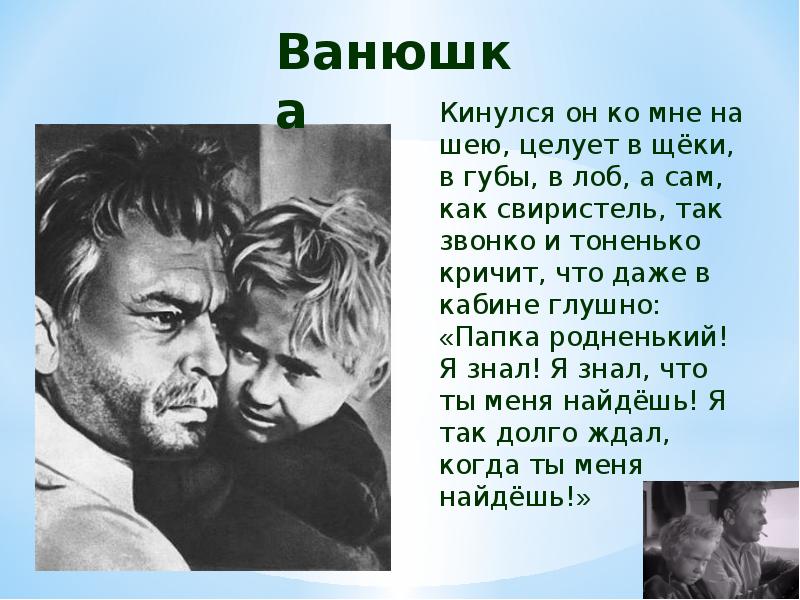 Ванюшка

Кинулся он ко мне на шею, целует в щёки, в губы, в лоб, а сам, как свиристель, так звонко и тоненько кричит, что даже в кабине глушно: «Папка родненький! Я знал! Я знал, что ты меня найдёшь! Я так долго ждал, когда ты меня найдёшь!»